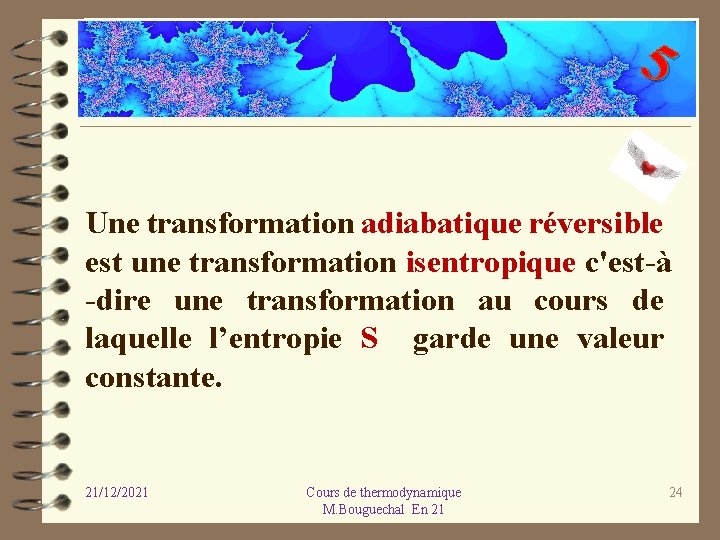 5

Une transformation adiabatique réversible est une transformation isentropique c'est-à-dire une transformation au cours de laquelle l’entropie S garde une valeur constante.

21/12/2021

Cours de thermodynamique
M.Bouguechal En 21

24